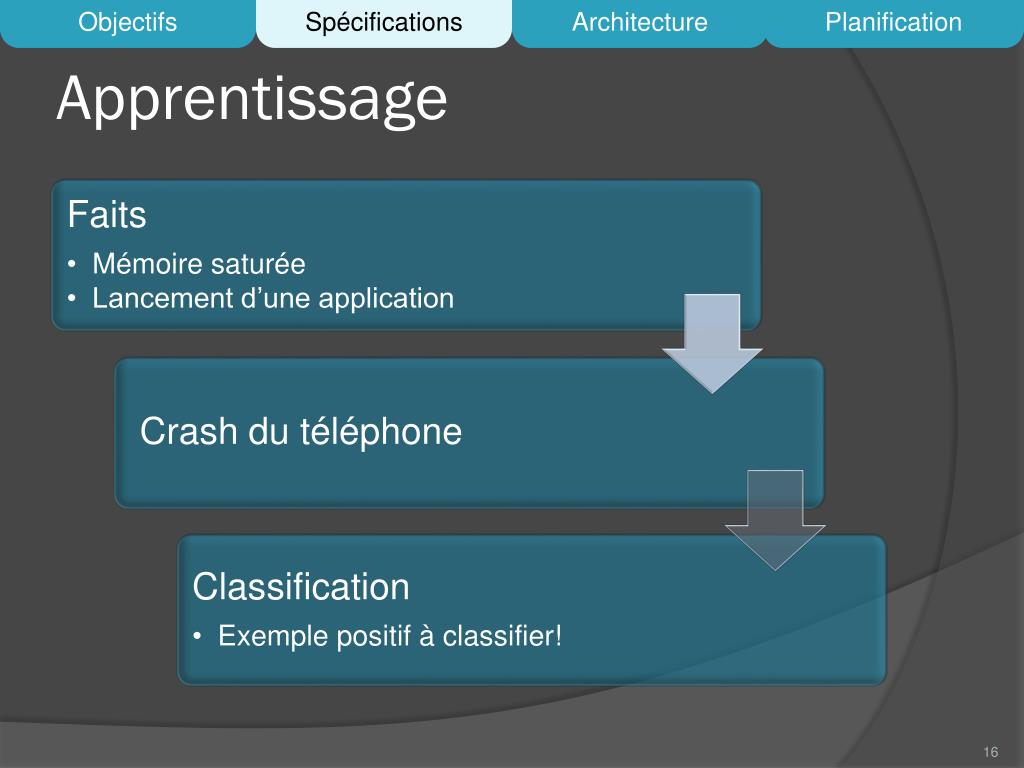 Objectifs Spécifications Architecture Planification

Apprentissage

Faits
• Mémoire saturée
• Lancement d’une application

Crash du téléphone

Classification
• Exemple positif à classifier!

16